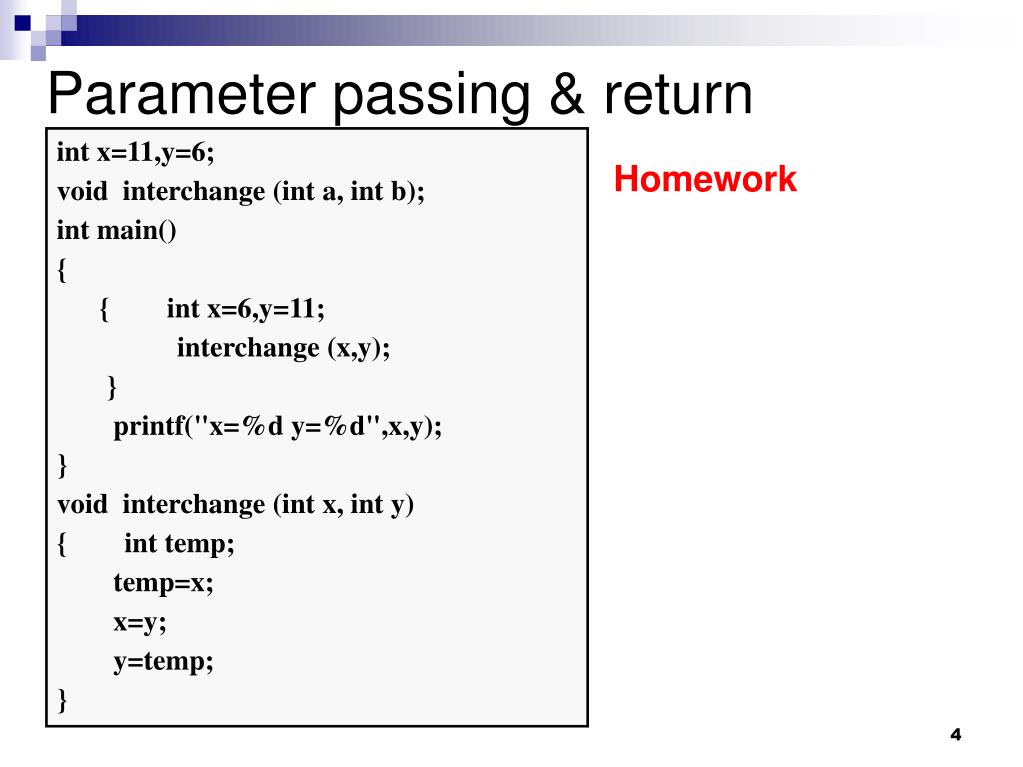 Parameter passing & return

int x=11,y=6;
void interchange (int a, int b);
int main()
{
{ int x=6,y=11;
interchange (x,y);
}
printf("x=%d y=%d",x,y);
}
void interchange (int x, int y)
{ int temp;
temp=x;
x=y;
y=temp;
}

Homework

4